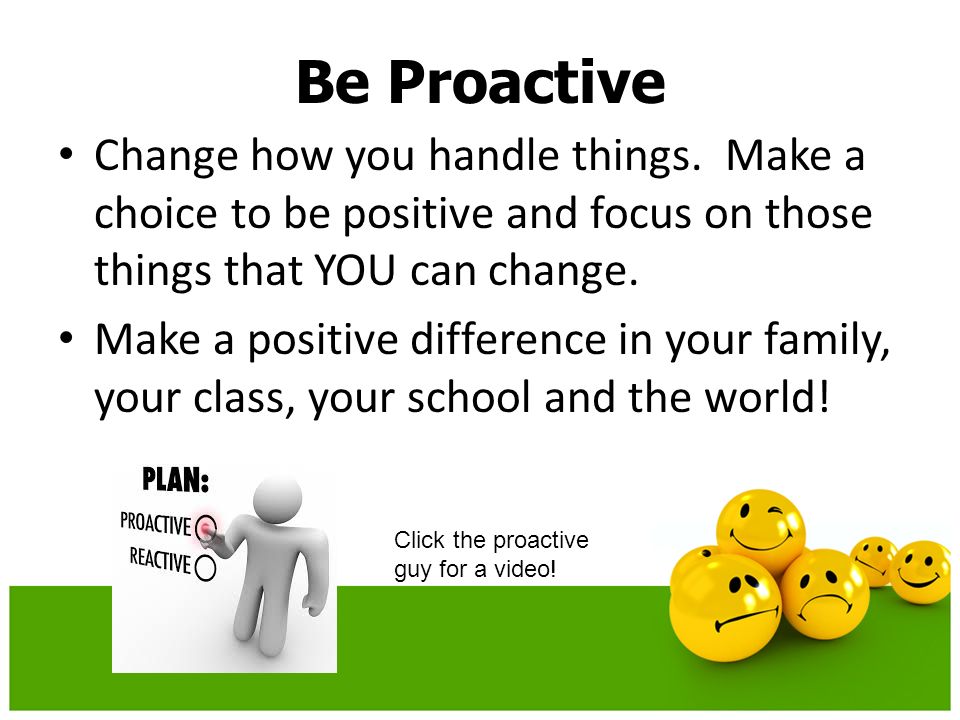 Be Proactive

• Change how you handle things.  Make a choice to be positive and focus on those things that YOU can change.

• Make a positive difference in your family, your class, your school and the world!

PLAN:
PROACTIVE
REACTIVE

Click the proactive guy for a video!